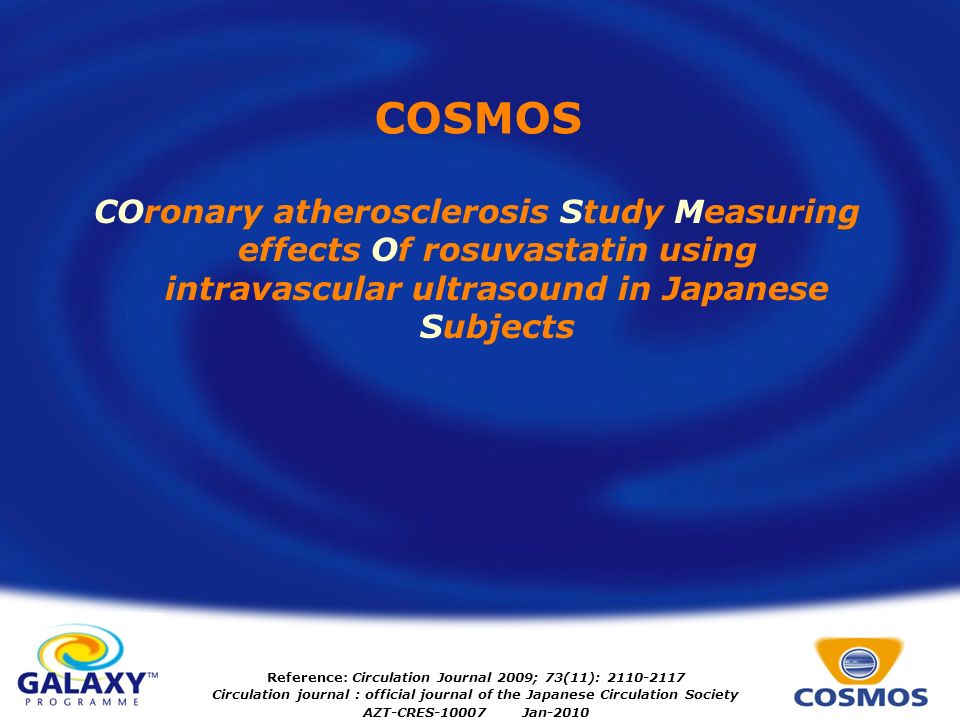 COSMOS

COronary atherosclerosis Study Measuring effects Of rosuvastatin using intravascular ultrasound in Japanese Subjects

GALAXY™ PROGRAMME

Reference: Circulation Journal 2009; 73(11): 2110-2117
Circulation journal : official journal of the Japanese Circulation Society
AZT-CRES-10007 Jan-2010

COSMOS